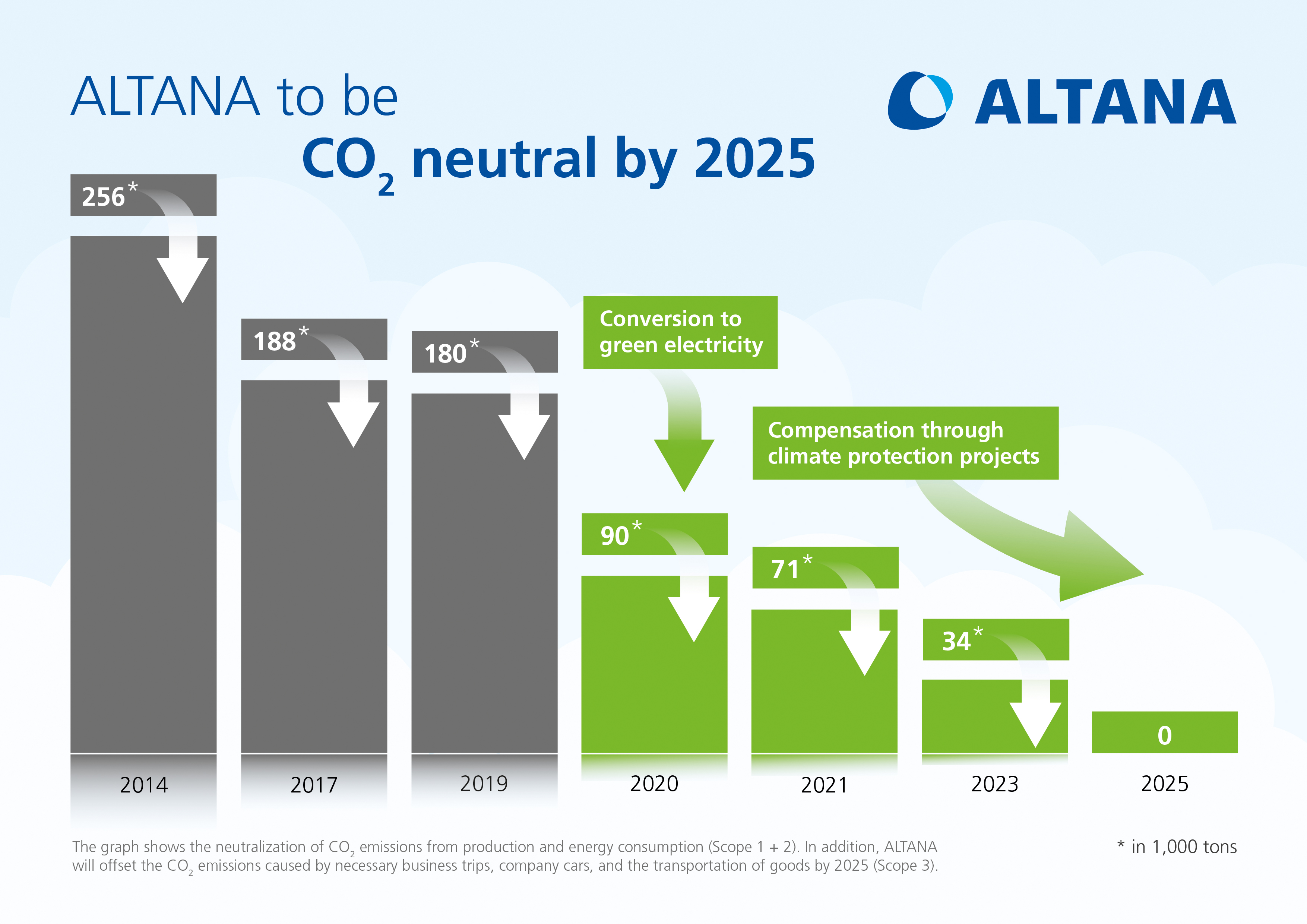 ALTANA to be
$CO_2$ neutral by 2025

ALTANA

256*

188*

180*

Conversion to green electricity

Compensation through climate protection projects

90*

71*

34*

0

2014

2017

2019

2020

2021

2023

2025

The graph shows the neutralization of $CO_2$ emissions from production and energy consumption (Scope 1 + 2). In addition, ALTANA will offset the $CO_2$ emissions caused by necessary business trips, company cars, and the transportation of goods by 2025 (Scope 3).

* in 1,000 tons